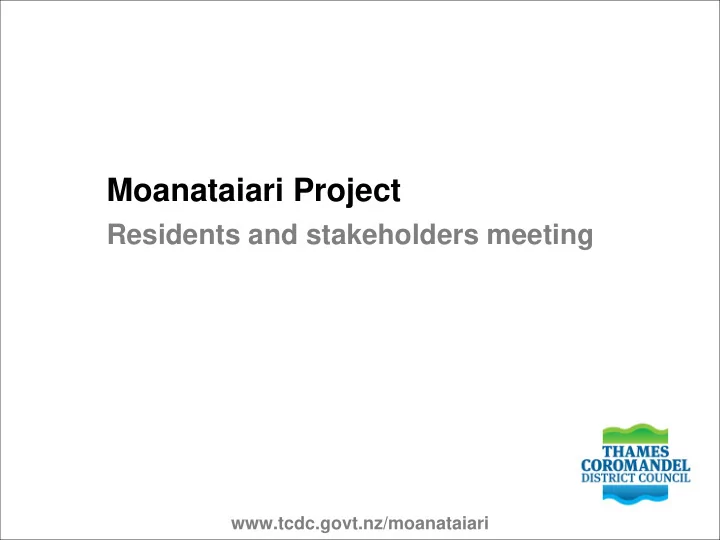 Moanataiari Project

Residents and stakeholders meeting

THAMES
COROMANDEL
DISTRICT COUNCIL

www.tcdc.govt.nz/moanataiari